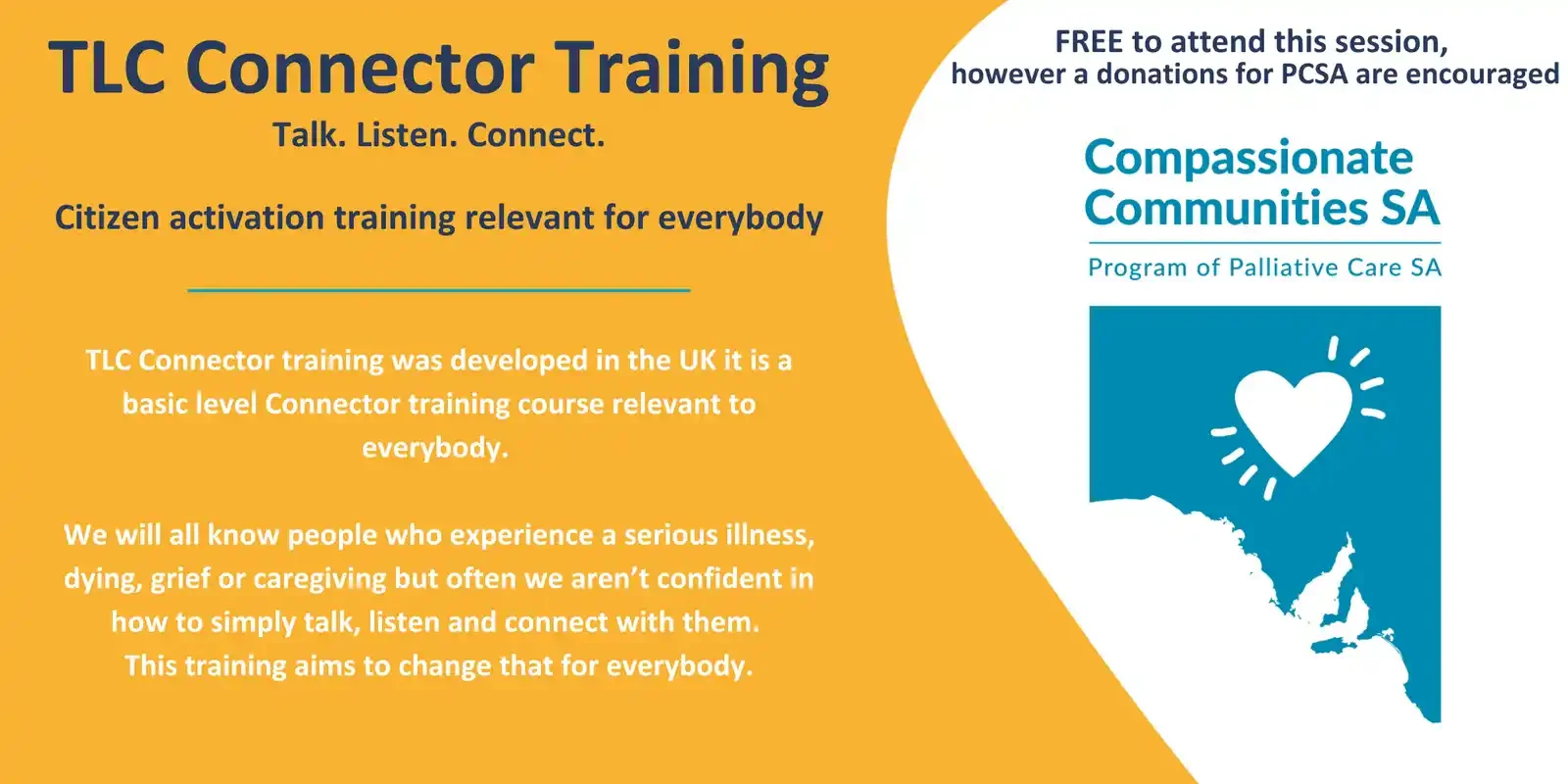 TLC Connector Training

Talk. Listen. Connect.

Citizen activation training relevant for everybody

TLC Connector training was developed in the UK it is a basic level Connector training course relevant to everybody.

We will all know people who experience a serious illness, dying, grief or caregiving but often we aren't confident in how to simply talk, listen and connect with them. This training aims to change that for everybody.

FREE to attend this session, however a donations for PCSA are encouraged

Compassionate Communities SA

Program of Palliative Care SA